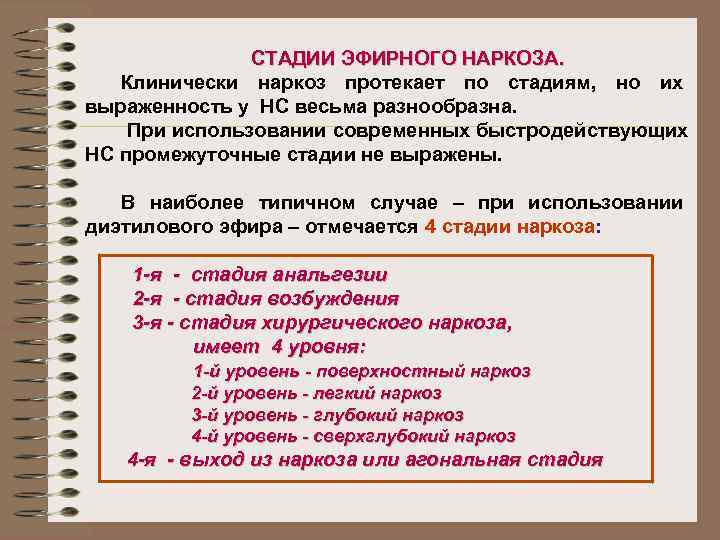 СТАДИИ ЭФИРНОГО НАРКОЗА.

Клинически наркоз протекает по стадиям, но их выраженность у НС весьма разнообразна.

При использовании современных быстродействующих НС промежуточные стадии не выражены.

В наиболее типичном случае – при использовании диэтилового эфира – отмечается 4 стадии наркоза:

1-я - стадия анальгезии
2-я - стадия возбуждения
3-я - стадия хирургического наркоза, имеет 4 уровня:
1-й уровень - поверхностный наркоз
2-й уровень - легкий наркоз
3-й уровень - глубокий наркоз
4-й уровень - сверхглубокий наркоз
4-я - выход из наркоза или агональная стадия